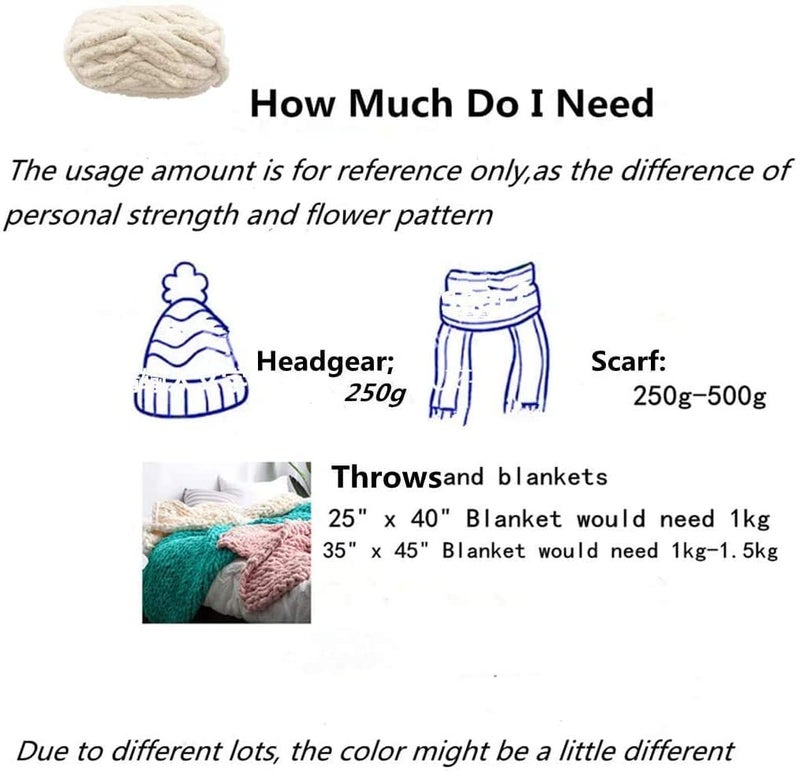 How Much Do I Need

The usage amount is for reference only,as the difference of personal strength and flower pattern

Headgear;
250g

Scarf:
250g-500g

Throwsand blankets
25" x 40" Blanket would need 1kg
35" x 45" Blanket would need 1kg-1.5kg

Due to different lots, the color might be a little different